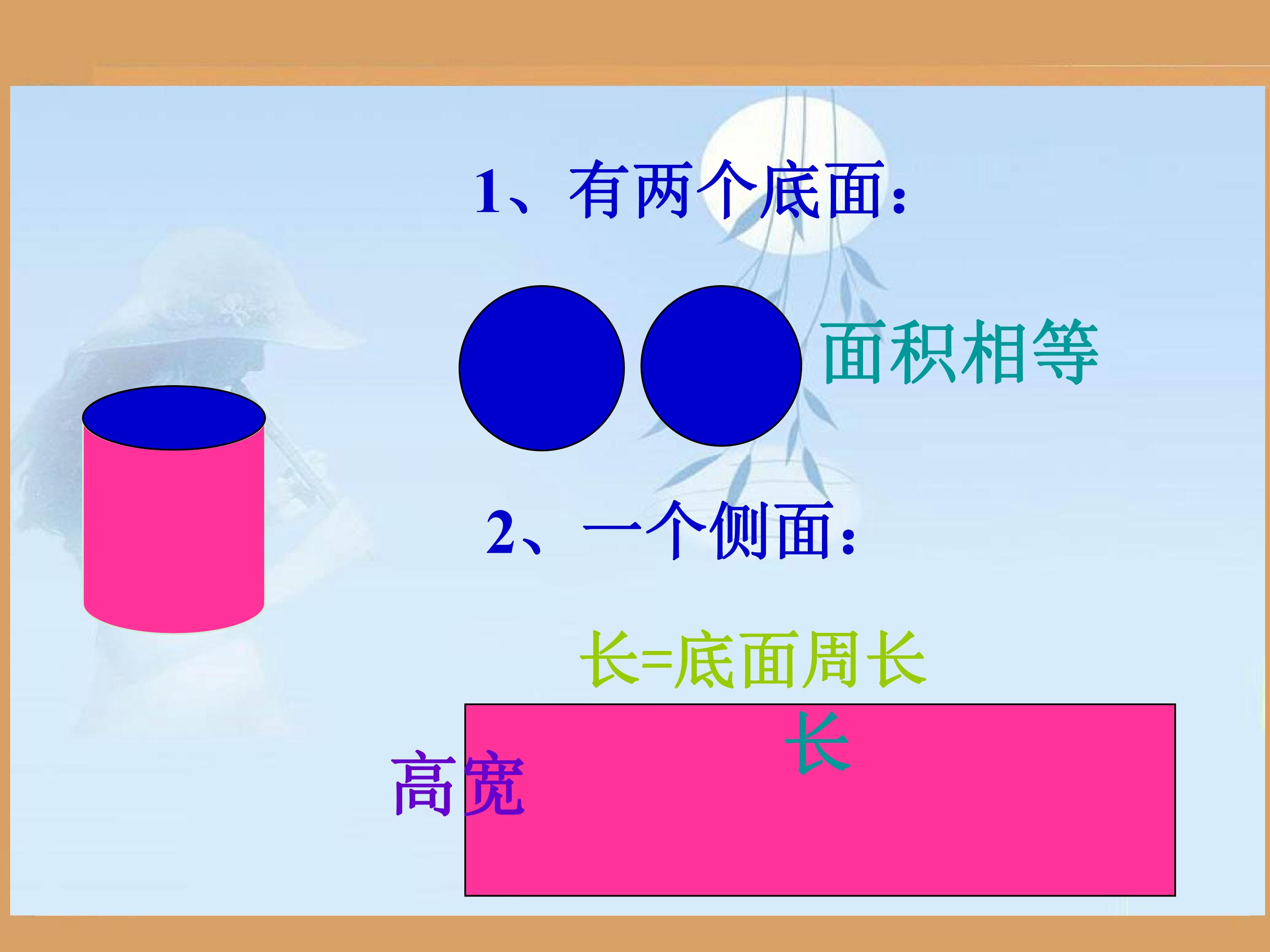 1、有两个底面:

面积相等

2、一个侧面:

长=底面周长

长

高宽